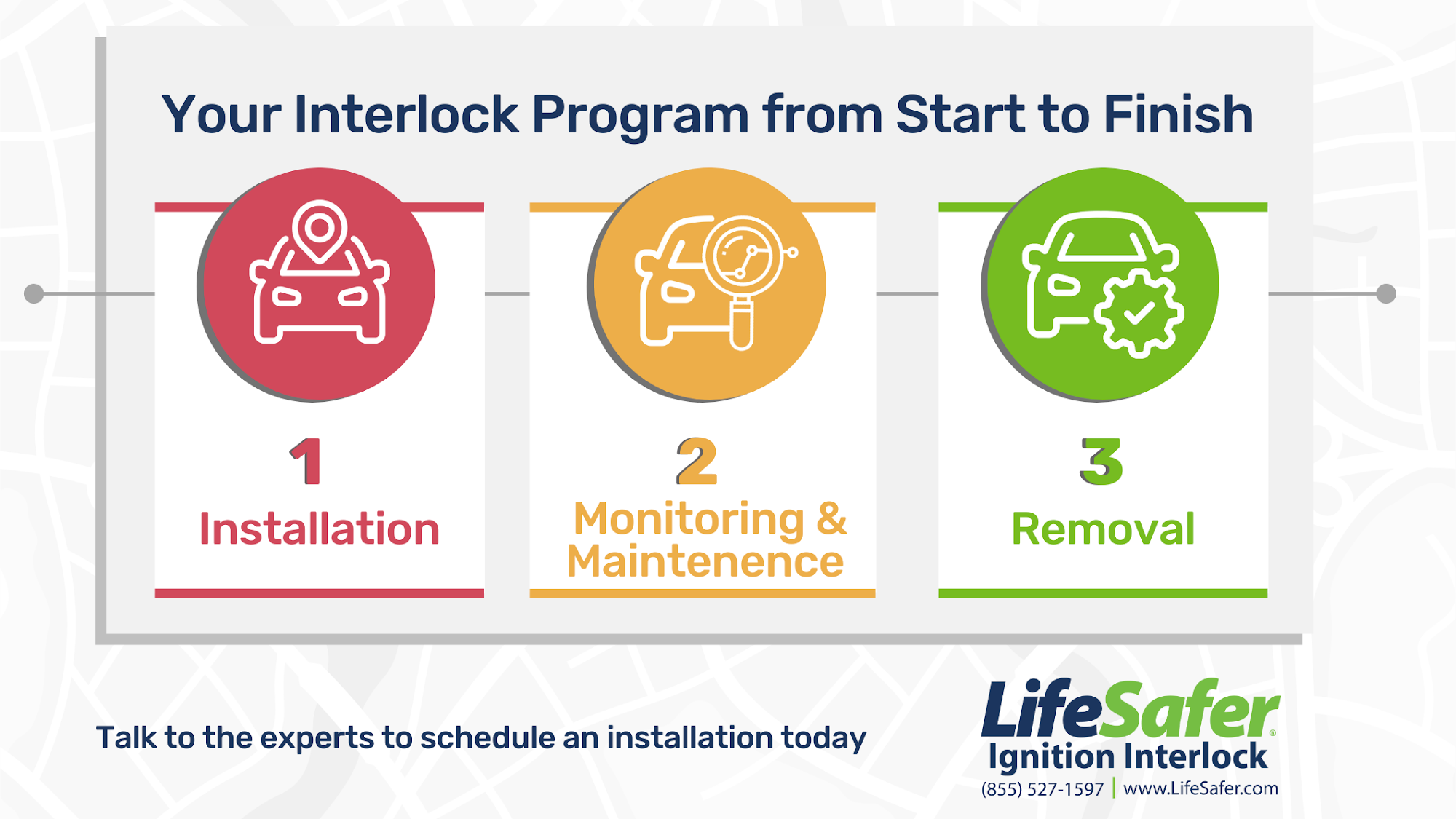 Your Interlock Program from Start to Finish

1
Installation

2
Monitoring & Maintenence

3
Removal

Talk to the experts to schedule an installation today

LifeSafer®
Ignition Interlock
(855) 527-1597 | www.LifeSafer.com